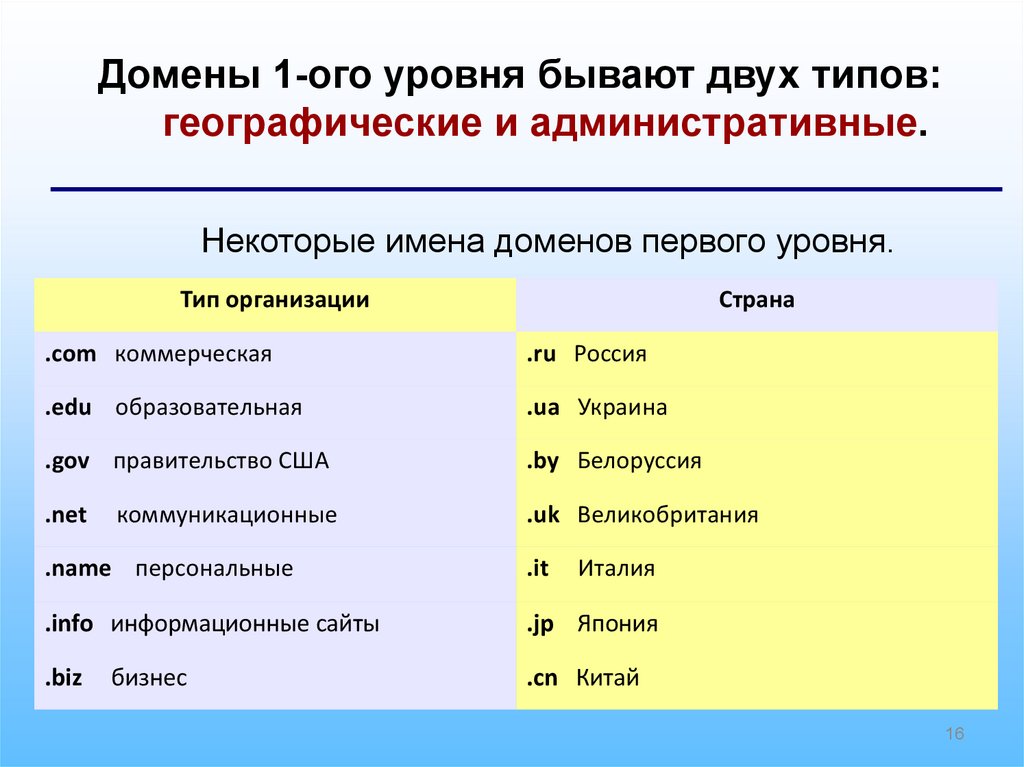 Домены 1-ого уровня бывают двух типов: географические и административные.

Некоторые имена доменов первого уровня.

| Тип организации | Страна |
|---|---|
| .com коммерческая | .ru Россия |
| .edu образовательная | .ua Украина |
| .gov правительство США | .by Белоруссия |
| .net коммуникационные | .uk Великобритания |
| .name персональные | .it Италия |
| .info информационные сайты | .jp Япония |
| .biz бизнес | .cn Китай |

16